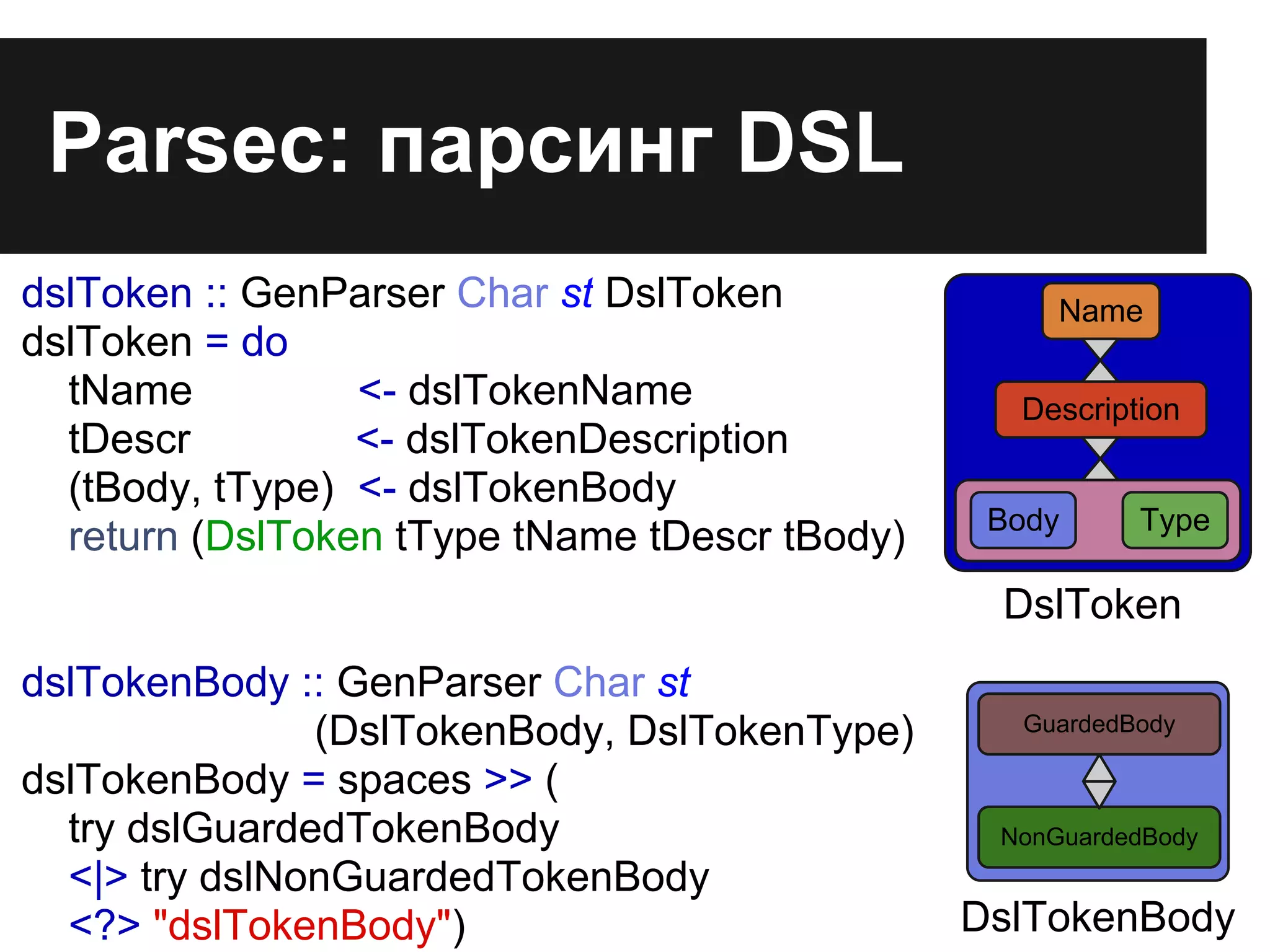 Parsec: парсинг DSL

dslToken :: GenParser Char st DslToken
dslToken = do
tName <- dslTokenName
tDescr <- dslTokenDescription
(tBody, tType) <- dslTokenBody
return (DslToken tType tName tDescr tBody)

Name
Description
Body
Type
DslToken

dslTokenBody :: GenParser Char st
(DslTokenBody, DslTokenType)
dslTokenBody = spaces >> (
try dslGuardedTokenBody
<|> try dslNonGuardedTokenBody
<?> "dslTokenBody")

GuardedBody
NonGuardedBody
DslTokenBody